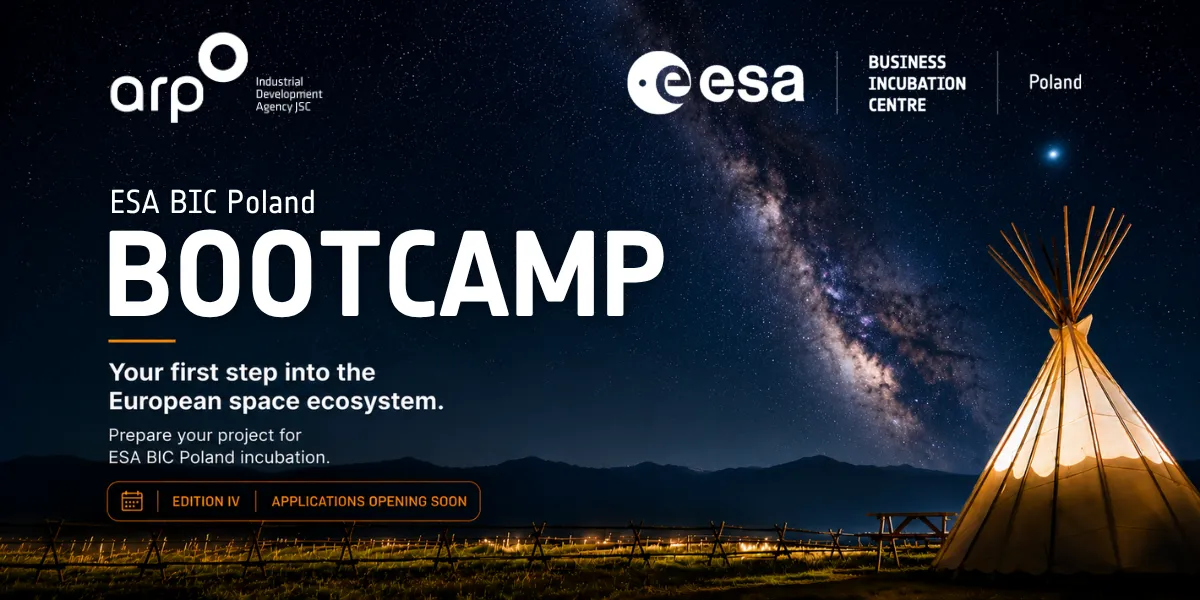 arp Industrial Development Agency JSC

esa BUSINESS INCUBATION CENTRE Poland

ESA BIC Poland
BOOTCAMP

Your first step into the European space ecosystem.

Prepare your project for ESA BIC Poland incubation.

EDITION IV | APPLICATIONS OPENING SOON